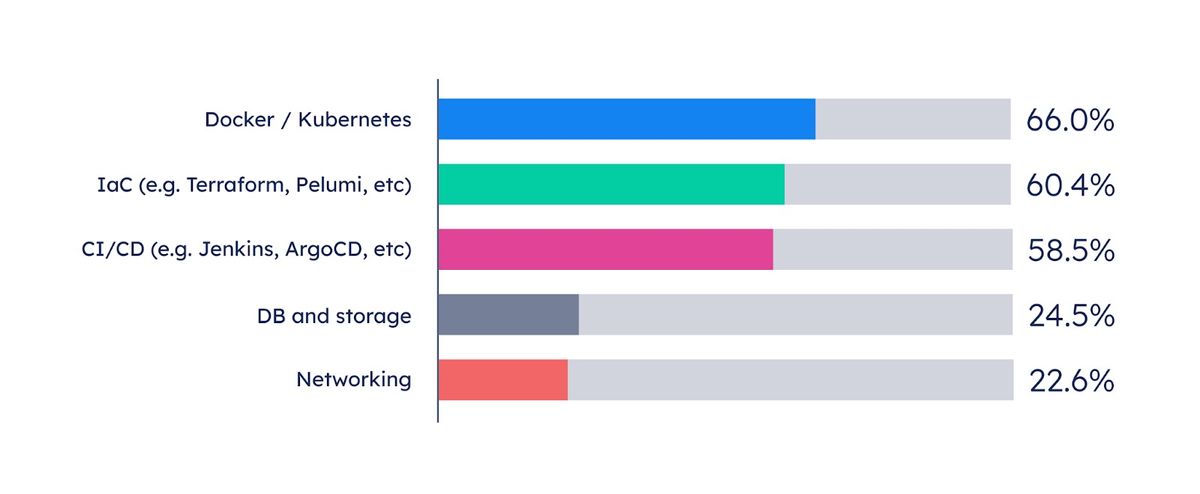 Docker / Kubernetes 66.0%

IaC (e.g. Terraform, Pelumi, etc) 60.4%

CI/CD (e.g. Jenkins, ArgoCD, etc) 58.5%

DB and storage 24.5%

Networking 22.6%